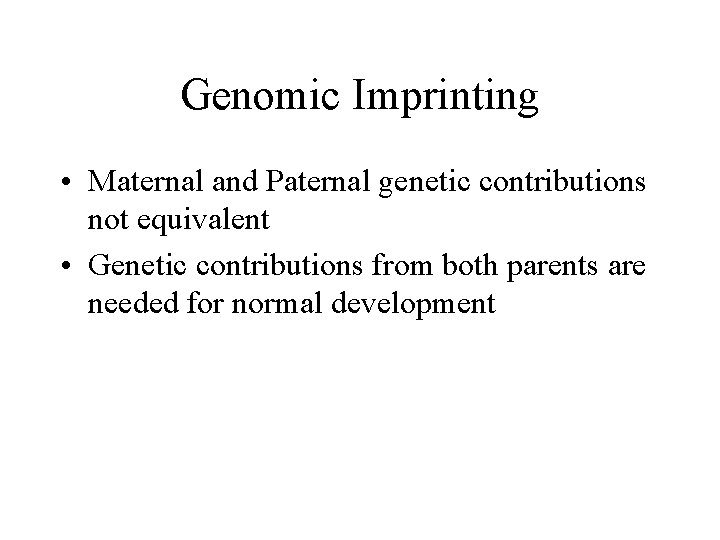 Genomic Imprinting

• Maternal and Paternal genetic contributions not equivalent
• Genetic contributions from both parents are needed for normal development